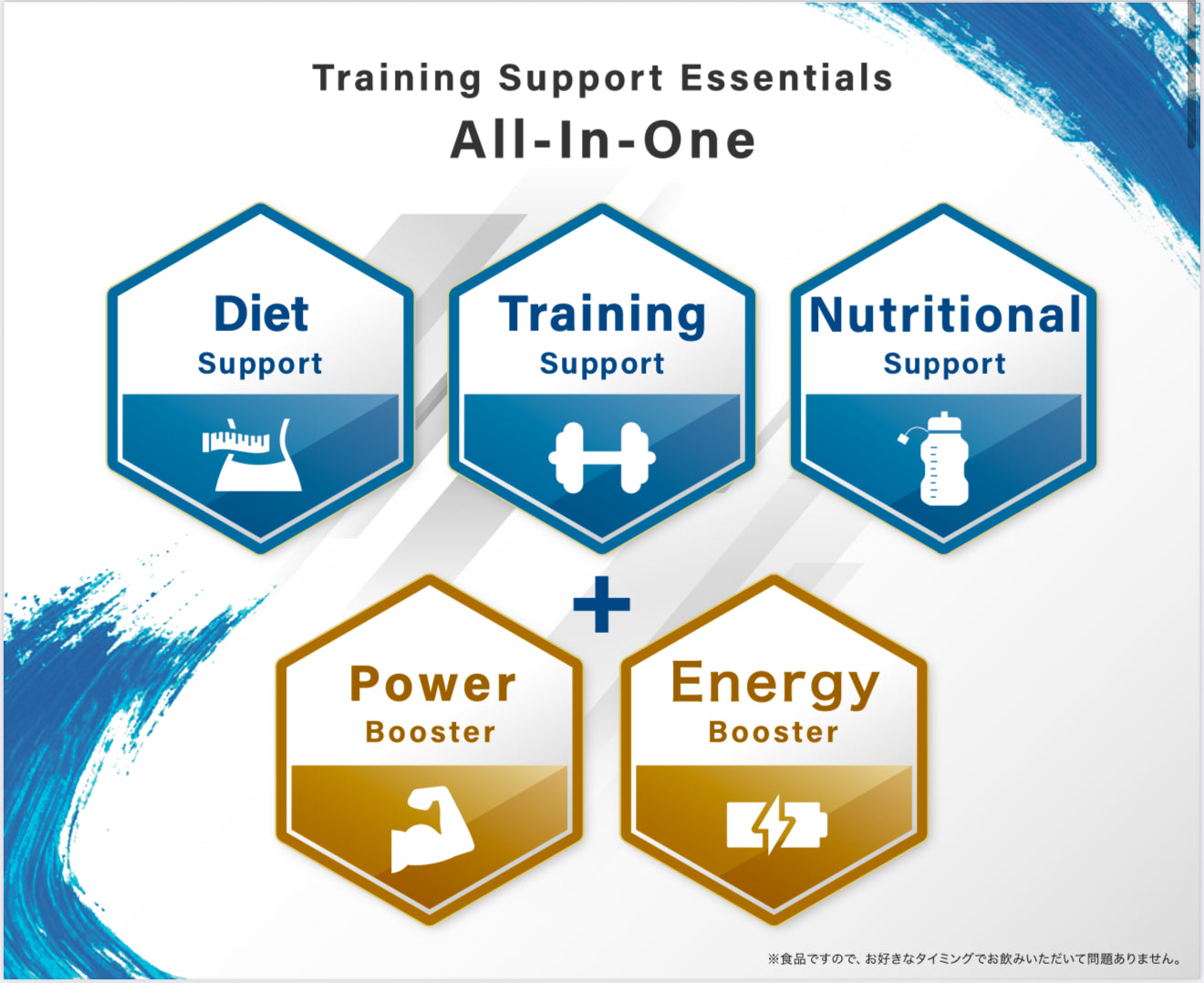 Training Support Essentials
All-In-One

Diet
Support

Training
Support

Nutritional
Support

+

Power
Booster

Energy
Booster

※食品ですので、お好きなタイミングでお飲みいただいて問題ありません。